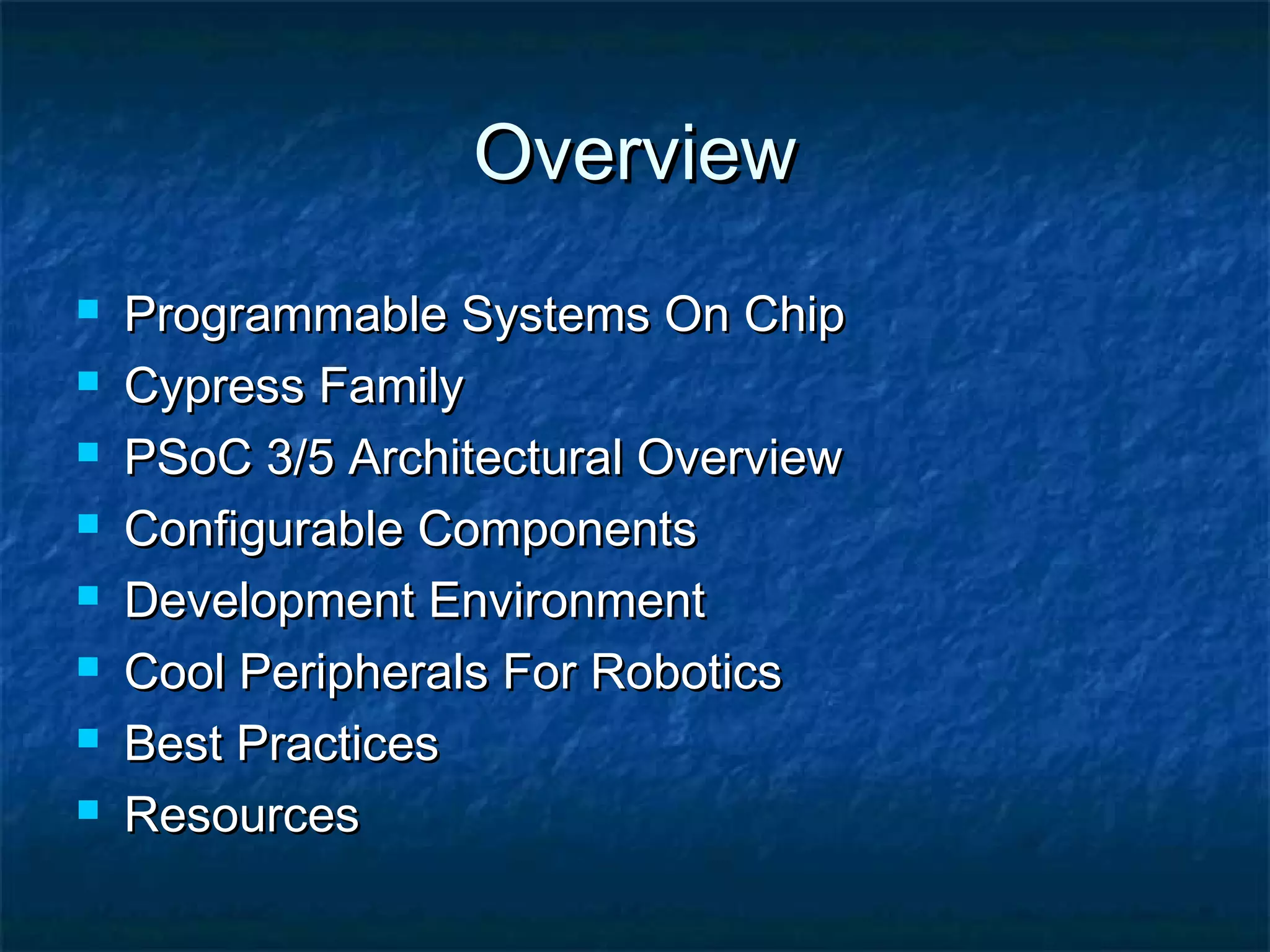 Overview

- Programmable Systems On Chip
- Cypress Family
- PSoC 3/5 Architectural Overview
- Configurable Components
- Development Environment
- Cool Peripherals For Robotics
- Best Practices
- Resources